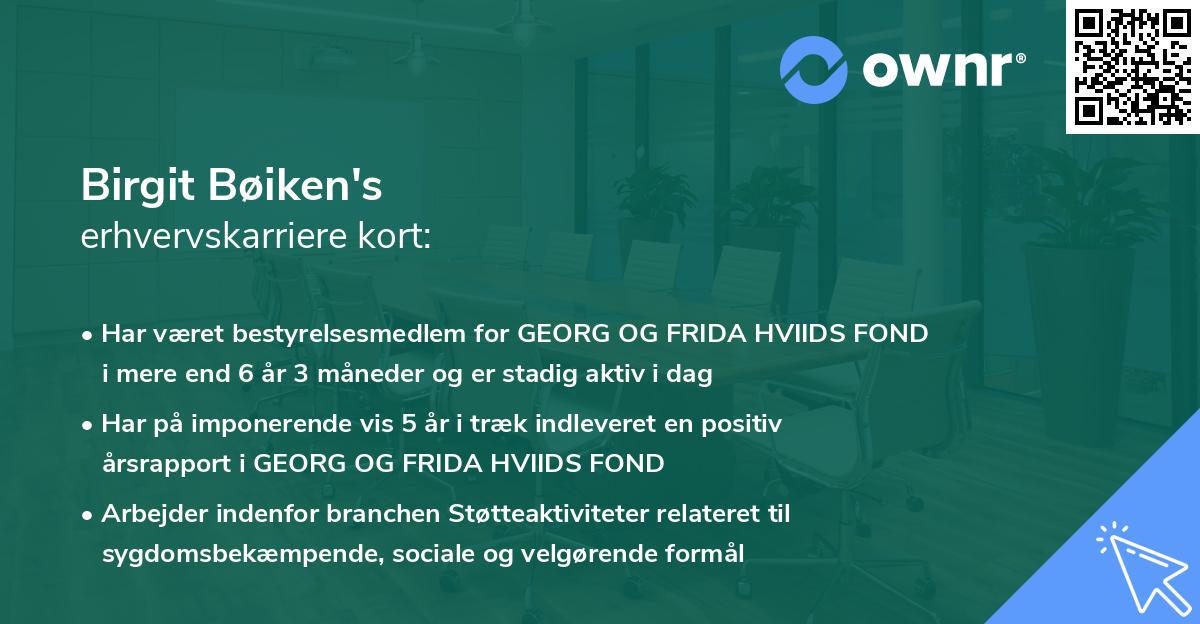 ownr®

Birgit Bøiken's
erhvervskarriere kort:

• Har været bestyrelsesmedlem for GEORG OG FRIDA HVIIDS FOND i mere end 6 år 3 måneder og er stadig aktiv i dag

• Har på imponerende vis 5 år i træk indleveret en positiv årsrapport i GEORG OG FRIDA HVIIDS FOND

• Arbejder indenfor branchen Støtteaktiviteter relateret til sygdomsbekæmpende, sociale og velgørende formål